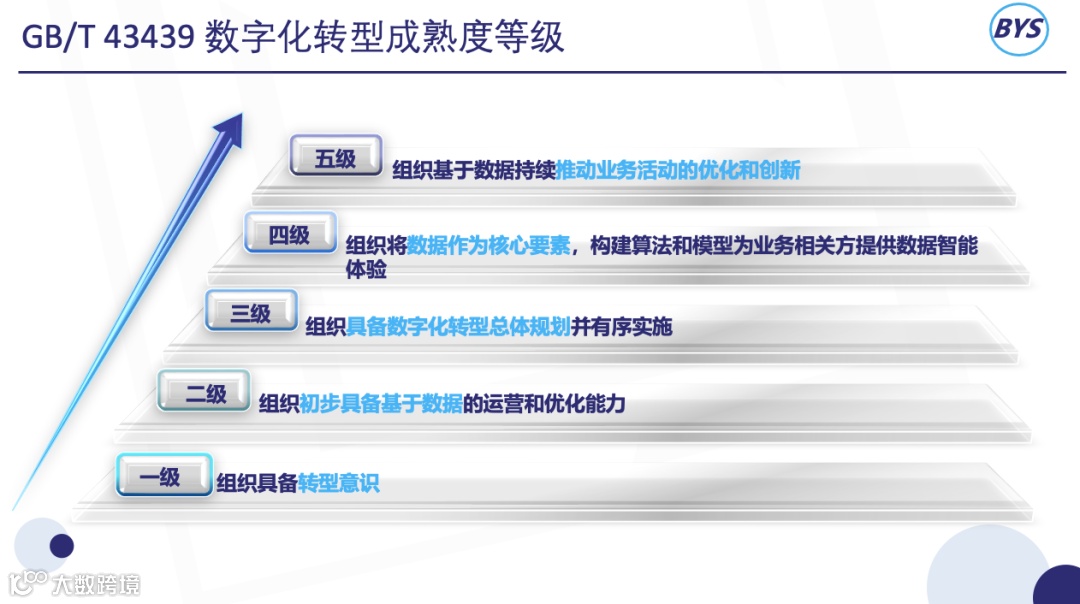 GB/T 43439 数字化转型成熟度等级

BYS

五级 组织基于数据持续推动业务活动的优化和创新

四级 组织将数据作为核心要素，构建算法和模型为业务相关方提供数据智能体验

三级 组织具备数字化转型总体规划并有序实施

二级 组织初步具备基于数据的运营和优化能力

一级 组织具备转型意识

大数跨境